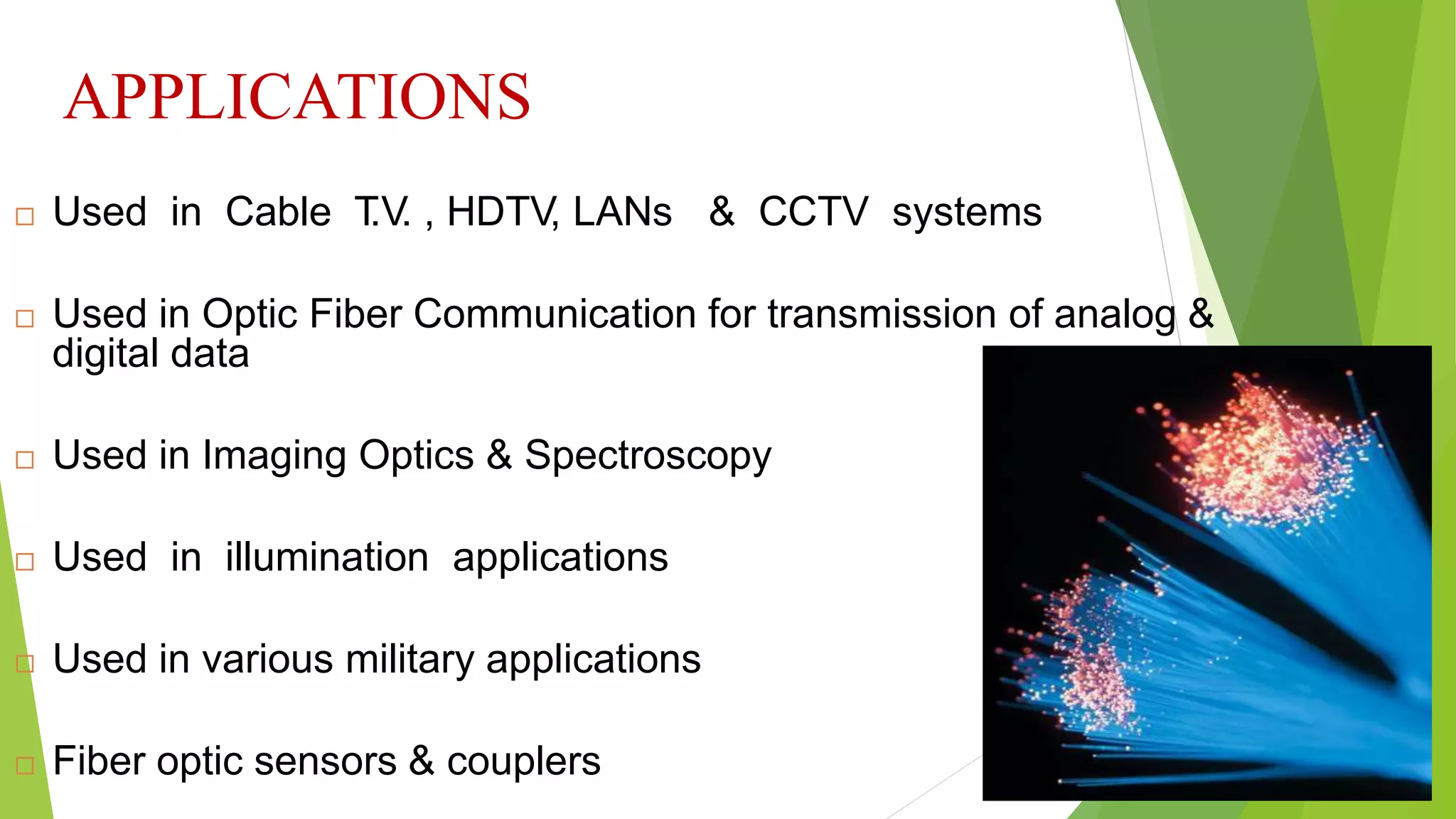 APPLICATIONS

□ Used in Cable T.V. , HDTV, LANs & CCTV systems

□ Used in Optic Fiber Communication for transmission of analog & digital data

□ Used in Imaging Optics & Spectroscopy

□ Used in illumination applications

□ Used in various military applications

□ Fiber optic sensors & couplers